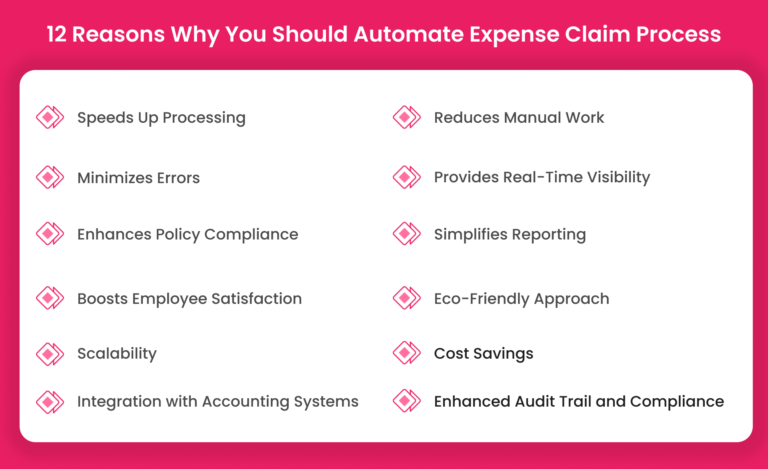 12 Reasons Why You Should Automate Expense Claim Process

Speeds Up Processing

Minimizes Errors

Enhances Policy Compliance

Boosts Employee Satisfaction

Scalability

Integration with Accounting Systems

Reduces Manual Work

Provides Real-Time Visibility

Simplifies Reporting

Eco-Friendly Approach

Cost Savings

Enhanced Audit Trail and Compliance